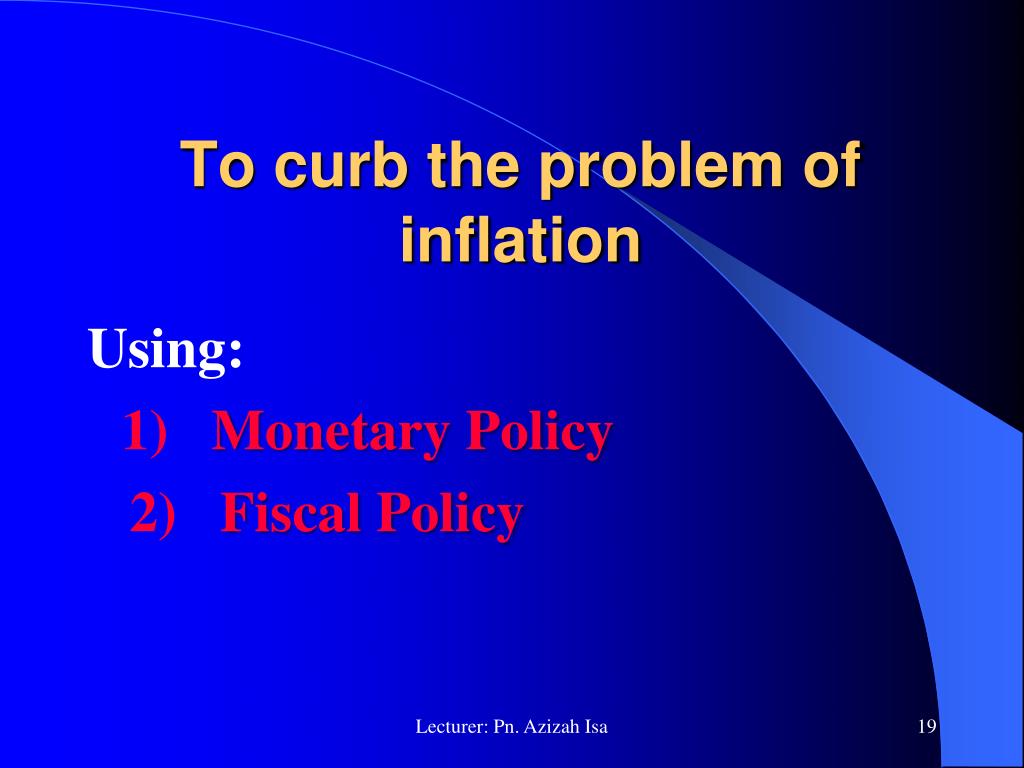 To curb the problem of inflation

Using:

1) Monetary Policy

2) Fiscal Policy

Lecturer: Pn. Azizah Isa

19